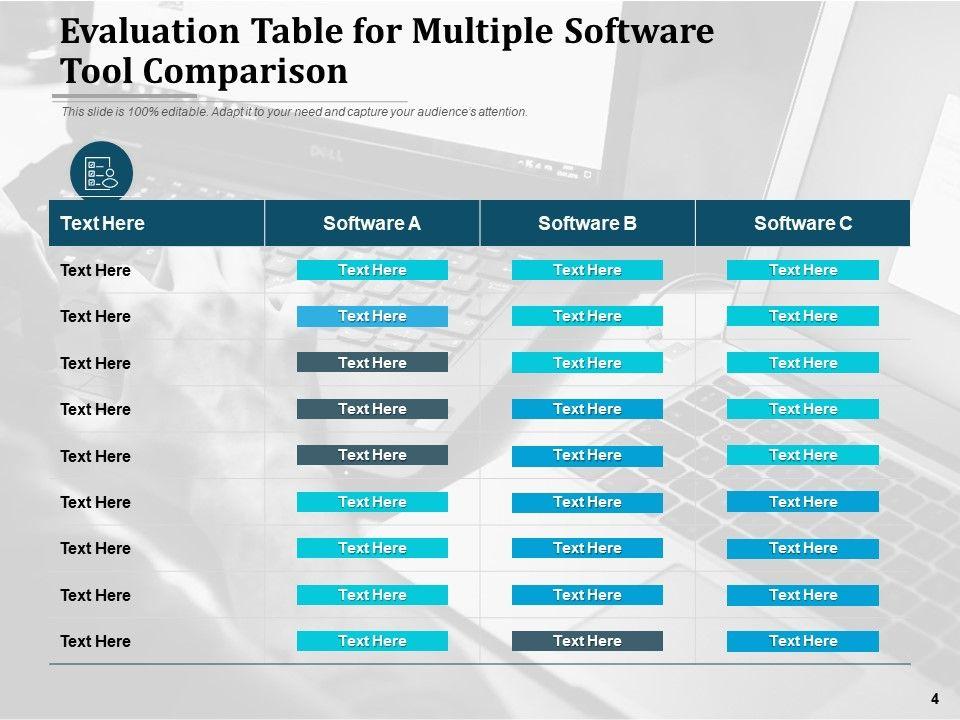 Evaluation Table for Multiple Software Tool Comparison

This slide is 100% editable. Adapt it to your need and capture your audience's attention.

| Text Here | Software A | Software B | Software C |
|---|---|---|---|
| Text Here | Text Here | Text Here | Text Here |
| Text Here | Text Here | Text Here | Text Here |
| Text Here | Text Here | Text Here | Text Here |
| Text Here | Text Here | Text Here | Text Here |
| Text Here | Text Here | Text Here | Text Here |
| Text Here | Text Here | Text Here | Text Here |
| Text Here | Text Here | Text Here | Text Here |
| Text Here | Text Here | Text Here | Text Here |
| Text Here | Text Here | Text Here | Text Here |

4